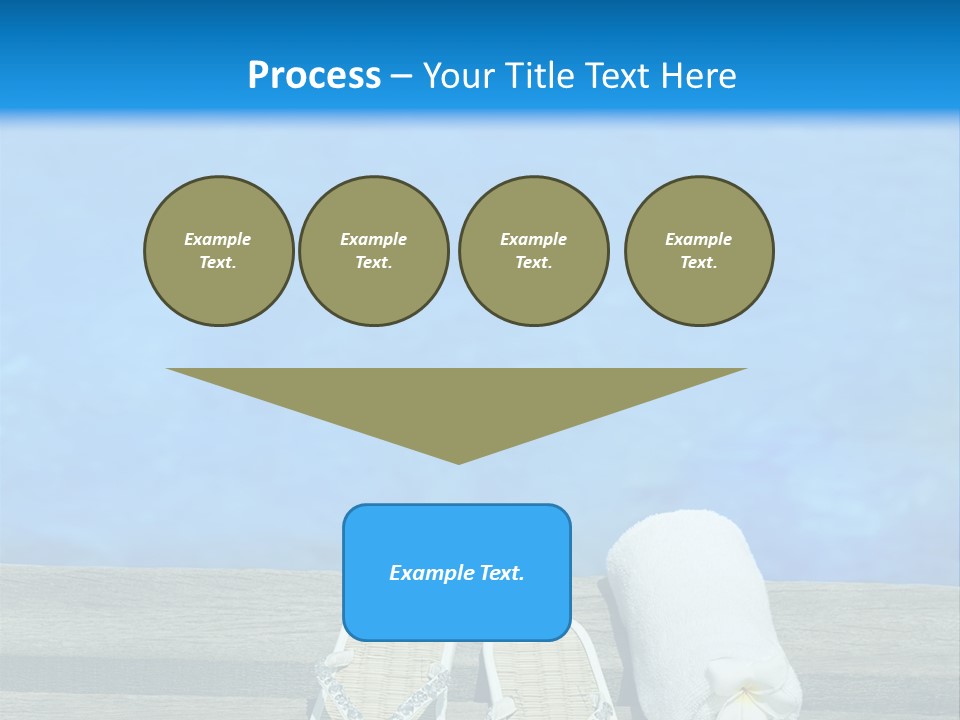 Process – Your Title Text Here

Example Text.

Example Text.

Example Text.

Example Text.

Example Text.